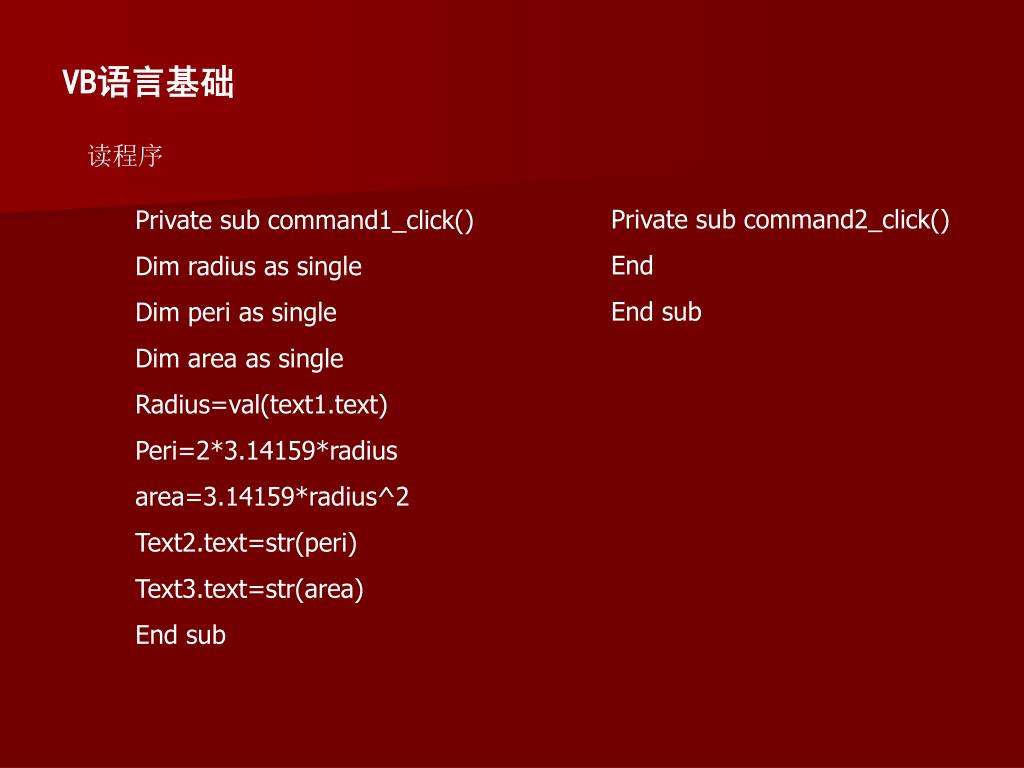 VB语言基础

读程序

Private sub command1_click()

Dim radius as single

Dim peri as single

Dim area as single

Radius=val(text1.text)

Peri=2*3.14159*radius

area=3.14159*radius^2

Text2.text=str(peri)

Text3.text=str(area)

End sub

Private sub command2_click()

End

End sub